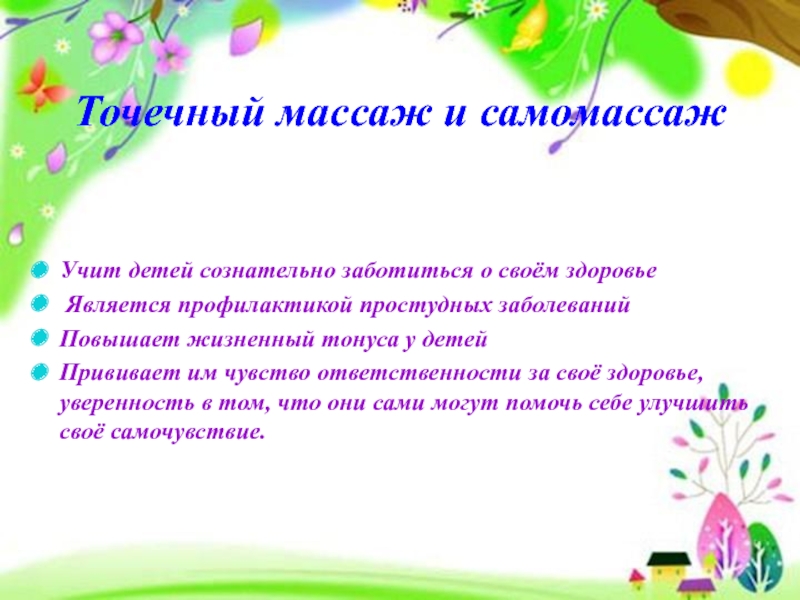 Точечный массаж и самомассаж

- Учит детей сознательно заботиться о своём здоровье
- Является профилактикой простудных заболеваний
- Повышает жизненный тонуса у детей
- Прививает им чувство ответственности за своё здоровье, уверенность в том, что они сами могут помочь себе улучшить своё самочувствие.